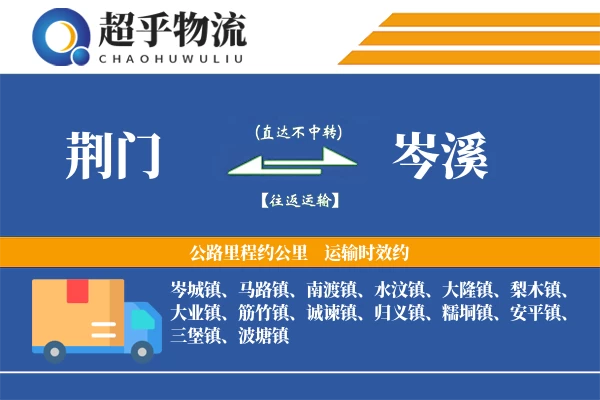 超乎物流
CHAOHUWULIU

荆门

(直达不中转)

【往返运输】

岑溪

公路里程约公里　运输时效约

岑城镇、马路镇、南渡镇、水汶镇、大隆镇、梨木镇、大业镇、筋竹镇、诚谏镇、归义镇、糯垌镇、安平镇、三堡镇、波塘镇